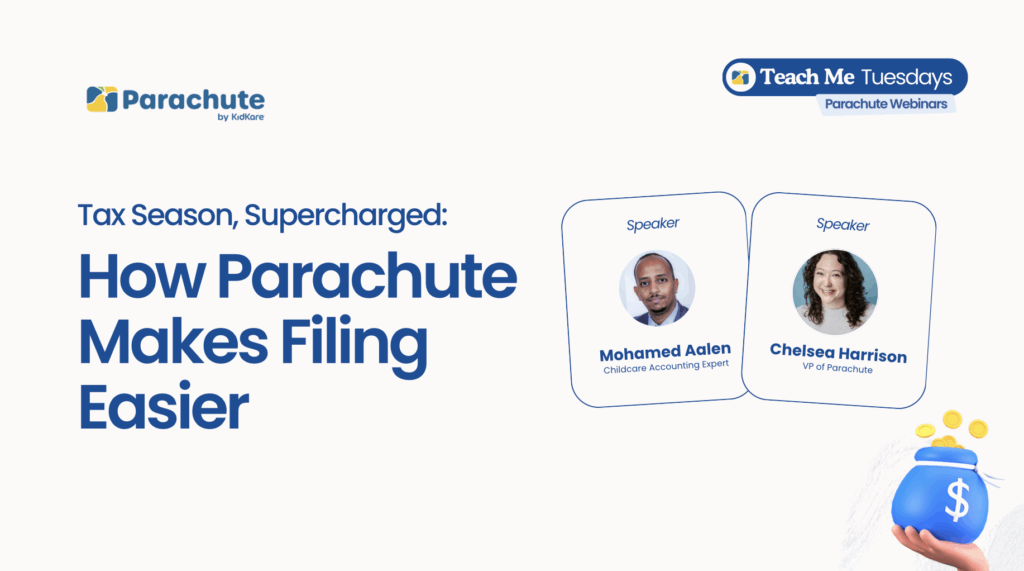 Parachute
by KidKare

Teach Me Tuesdays
Parachute Webinars

Tax Season, Supercharged:

How Parachute Makes Filing Easier

Speaker
Mohamed Aalen
Childcare Accounting Expert

Speaker
Chelsea Harrison
VP of Parachute

$